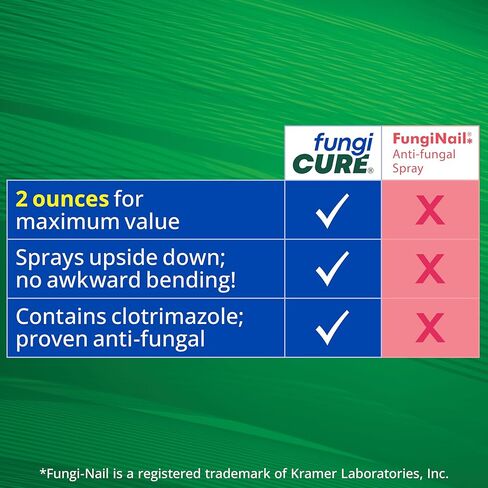 |  | fungi CURE® | FungiNail®* Anti-fungal Spray |
|---|---|---|
| 2 ounces for maximum value | ✓ | X |
| Sprays upside down; no awkward bending! | ✓ | X |
| Contains clotrimazole; proven anti-fungal | ✓ | X |

*Fungi-Nail is a registered trademark of Kramer Laboratories, Inc.